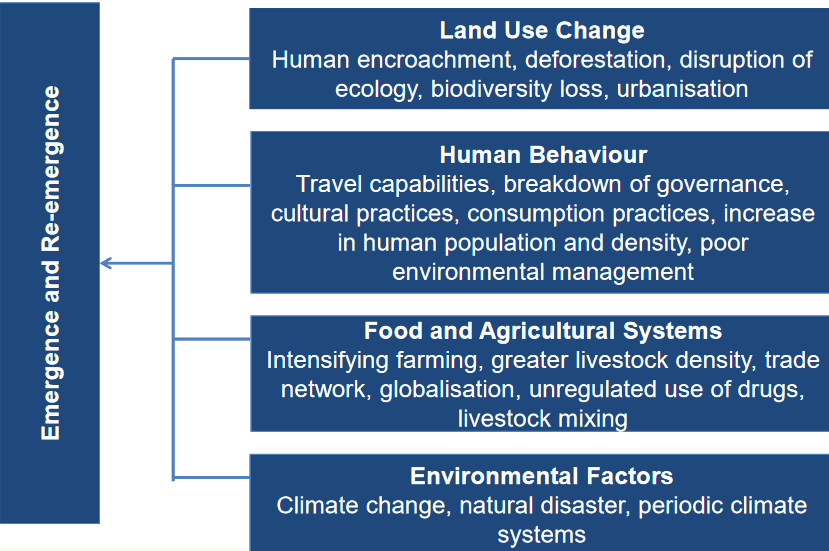 Emergence and Re-emergence

Land Use Change
Human encroachment, deforestation, disruption of ecology, biodiversity loss, urbanisation

Human Behaviour
Travel capabilities, breakdown of governance, cultural practices, consumption practices, increase in human population and density, poor environmental management

Food and Agricultural Systems
Intensifying farming, greater livestock density, trade network, globalisation, unregulated use of drugs, livestock mixing

Environmental Factors
Climate change, natural disaster, periodic climate systems